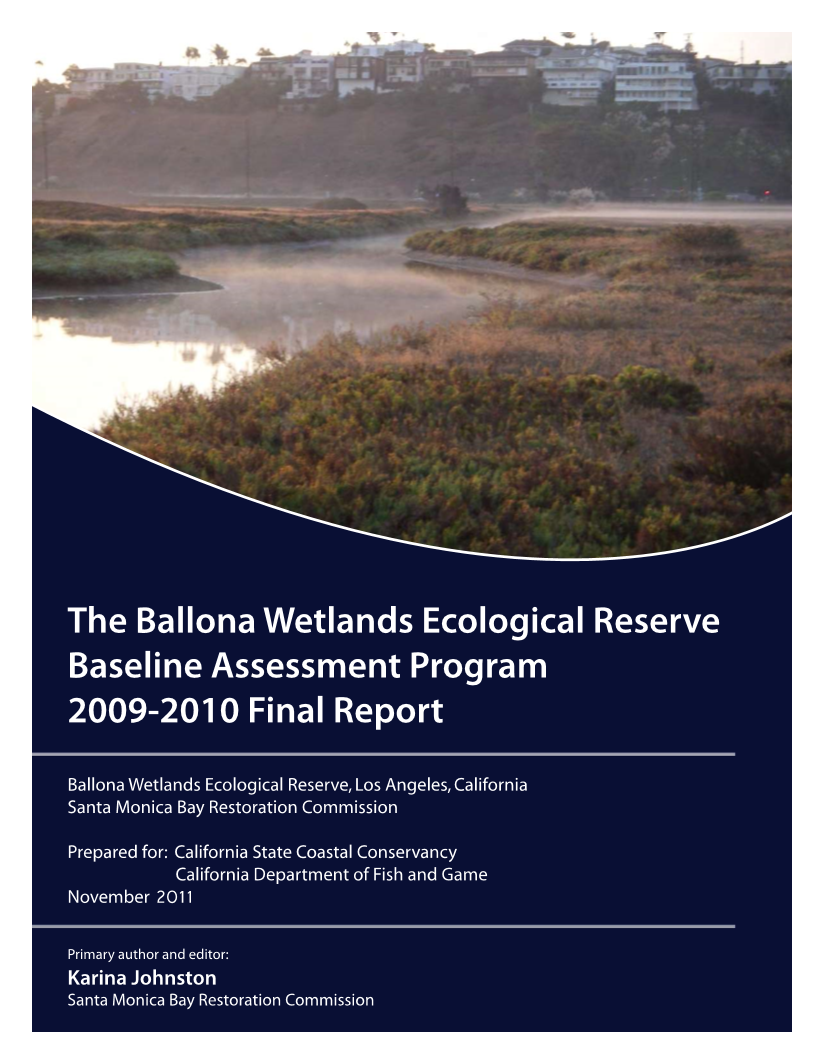 The Ballona Wetlands Ecological Reserve Baseline Assessment Program 2009-2010 Final Report

Ballona Wetlands Ecological Reserve, Los Angeles, California
Santa Monica Bay Restoration Commission

Prepared for: California State Coastal Conservancy
California Department of Fish and Game
November 2011

Primary author and editor:
Karina Johnston
Santa Monica Bay Restoration Commission